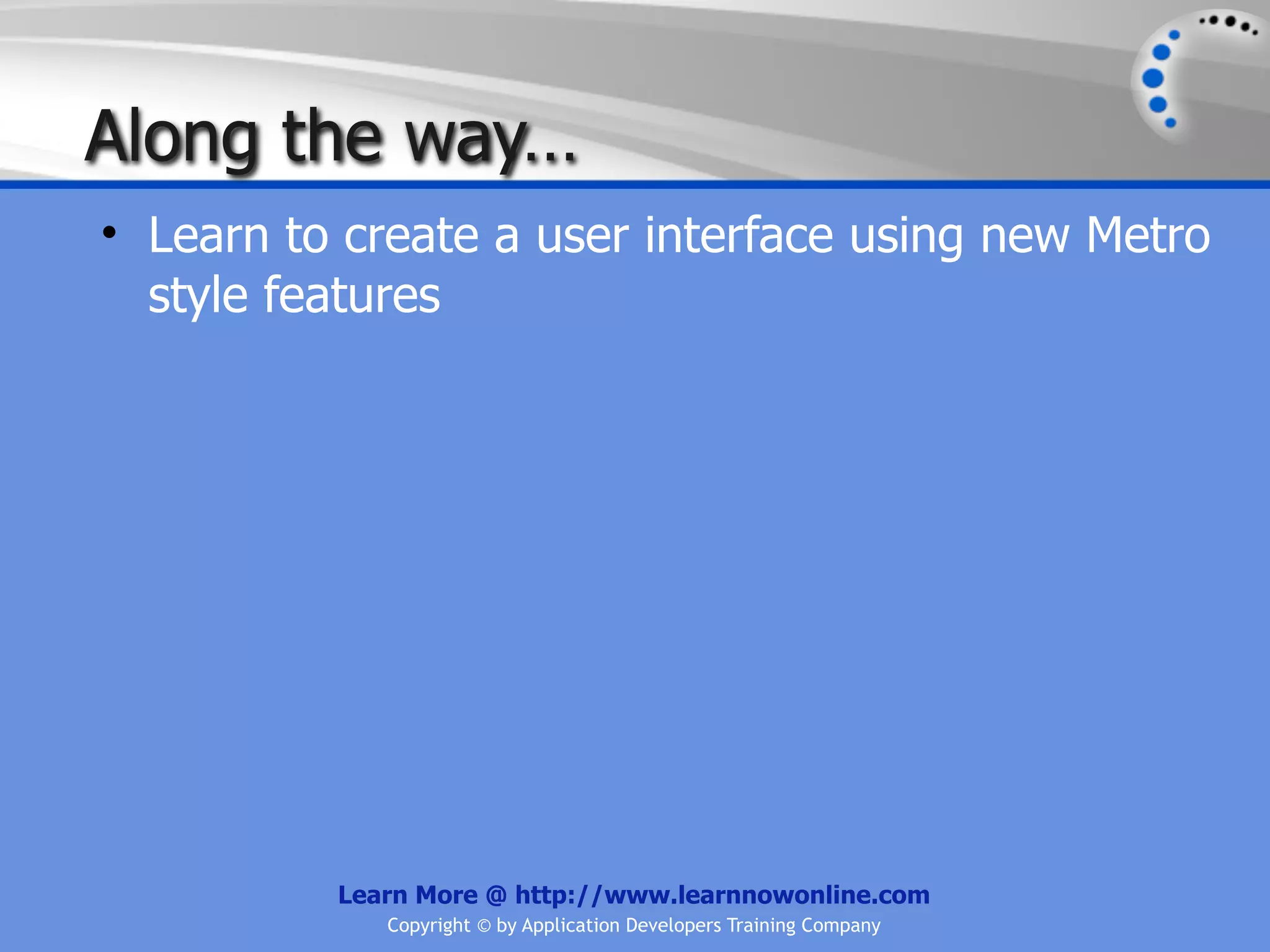 Along the way…

• Learn to create a user interface using new Metro style features

Learn More @ http://www.learnnowonline.com
Copyright © by Application Developers Training Company